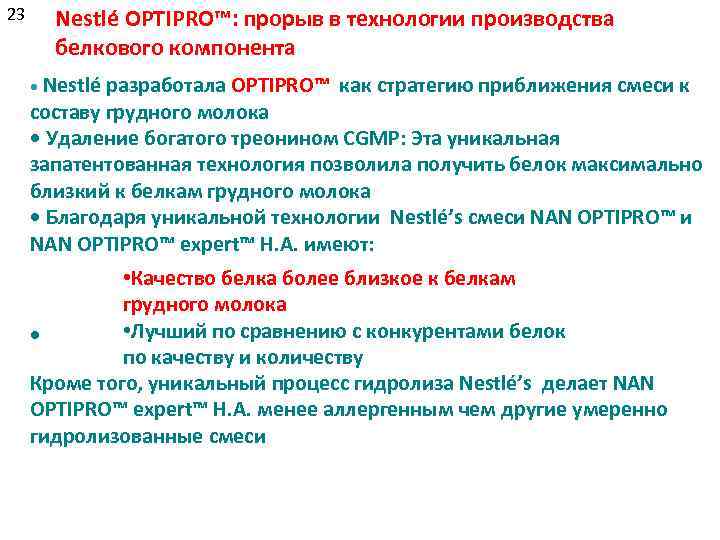 23

Nestlé OPTIPRO™: прорыв в технологии производства белкового компонента

• Nestlé разработала OPTIPRO™ как стратегию приближения смеси к составу грудного молока

• Удаление богатого треонином CGMP: Эта уникальная запатентованная технология позволила получить белок максимально близкий к белкам грудного молока

• Благодаря уникальной технологии Nestlé's смеси NAN OPTIPRO™ и NAN OPTIPRO™ expert™ H.A. имеют:

•Качество белка более близкое к белкам грудного молока

•

•Лучший по сравнению с конкурентами белок по качеству и количеству

Кроме того, уникальный процесс гидролиза Nestlé's делает NAN OPTIPRO™ expert™ H.A. менее аллергенным чем другие умеренно гидролизованные смеси